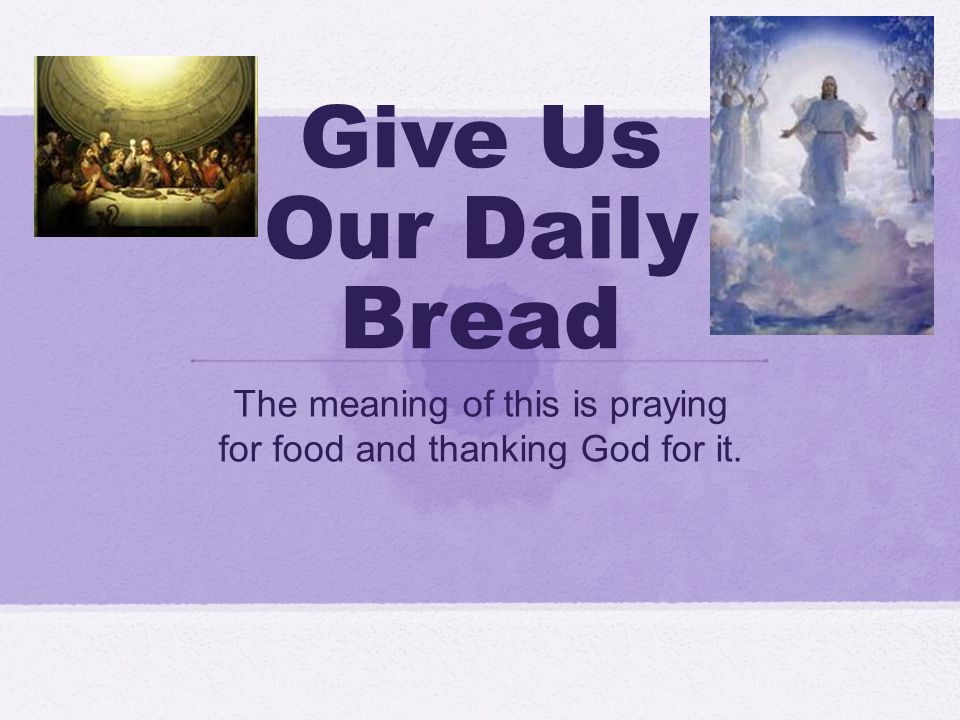 Give Us Our Daily Bread

The meaning of this is praying for food and thanking God for it.